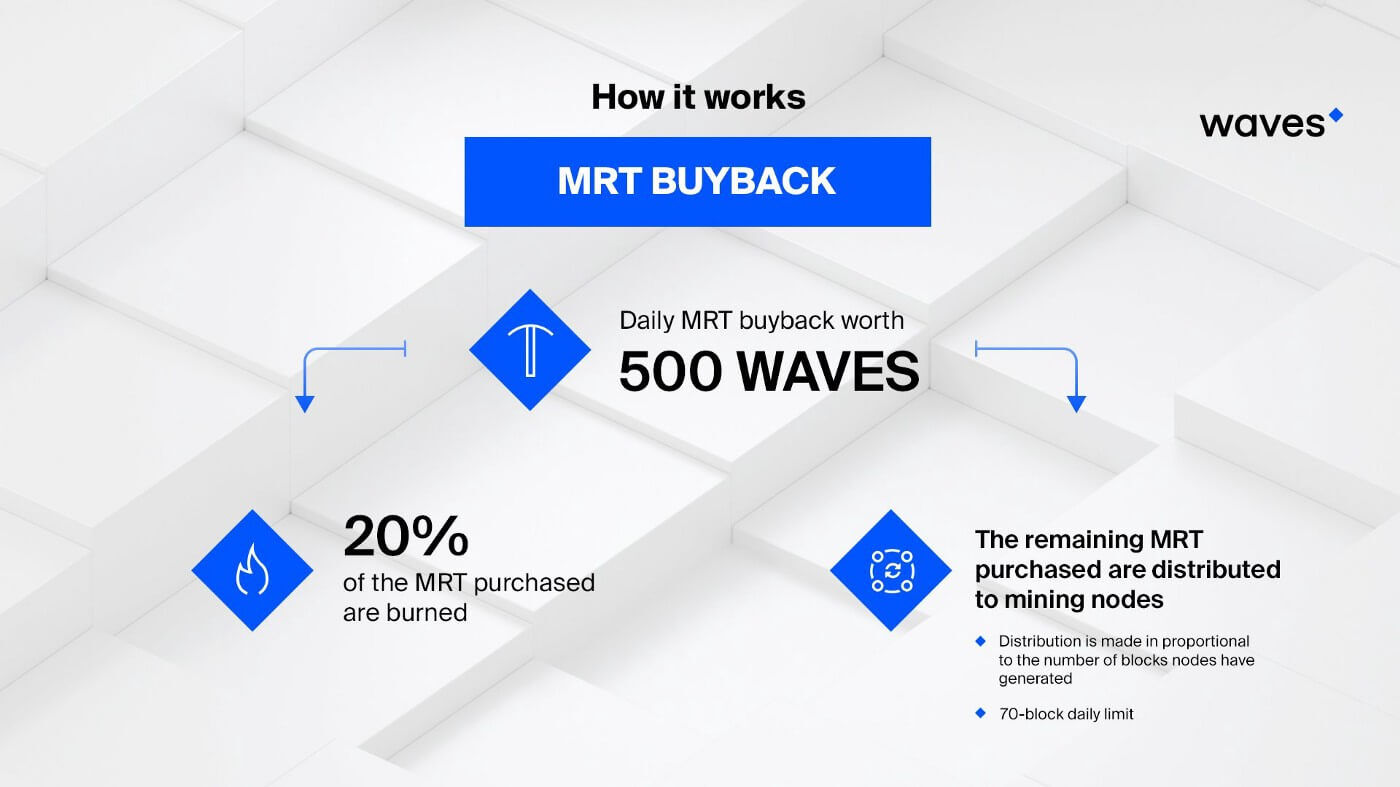 How it works

waves

MRT BUYBACK

Daily MRT buyback worth
500 WAVES

20%
of the MRT purchased are burned

The remaining MRT purchased are distributed to mining nodes

Distribution is made in proportional to the number of blocks nodes have generated

70-block daily limit